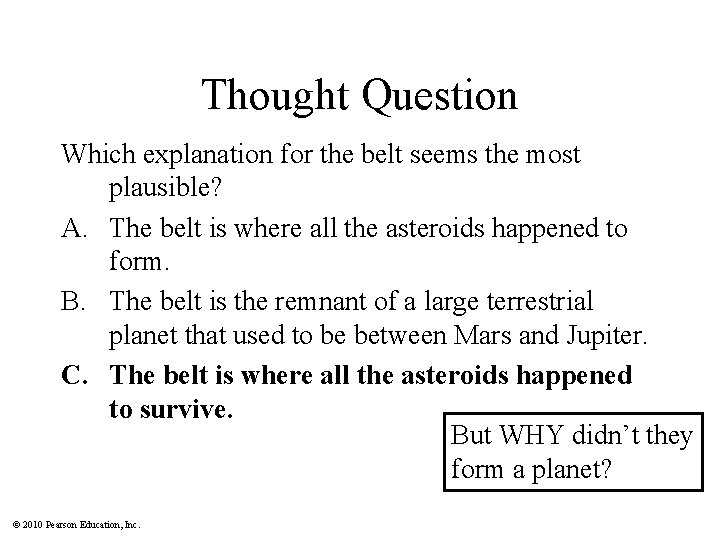 Thought Question

Which explanation for the belt seems the most plausible?

A. The belt is where all the asteroids happened to form.

B. The belt is the remnant of a large terrestrial planet that used to be between Mars and Jupiter.

C. The belt is where all the asteroids happened to survive.

But WHY didn't they form a planet?

© 2010 Pearson Education, Inc.